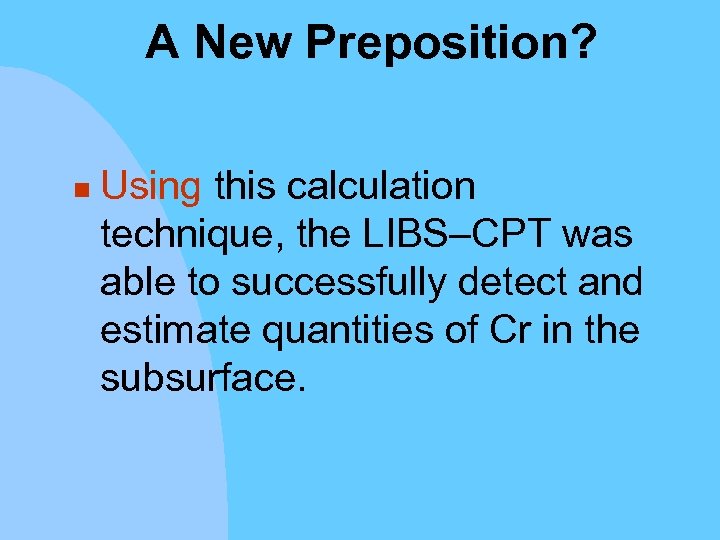 A New Preposition?

Using this calculation technique, the LIBS–CPT was able to successfully detect and estimate quantities of Cr in the subsurface.